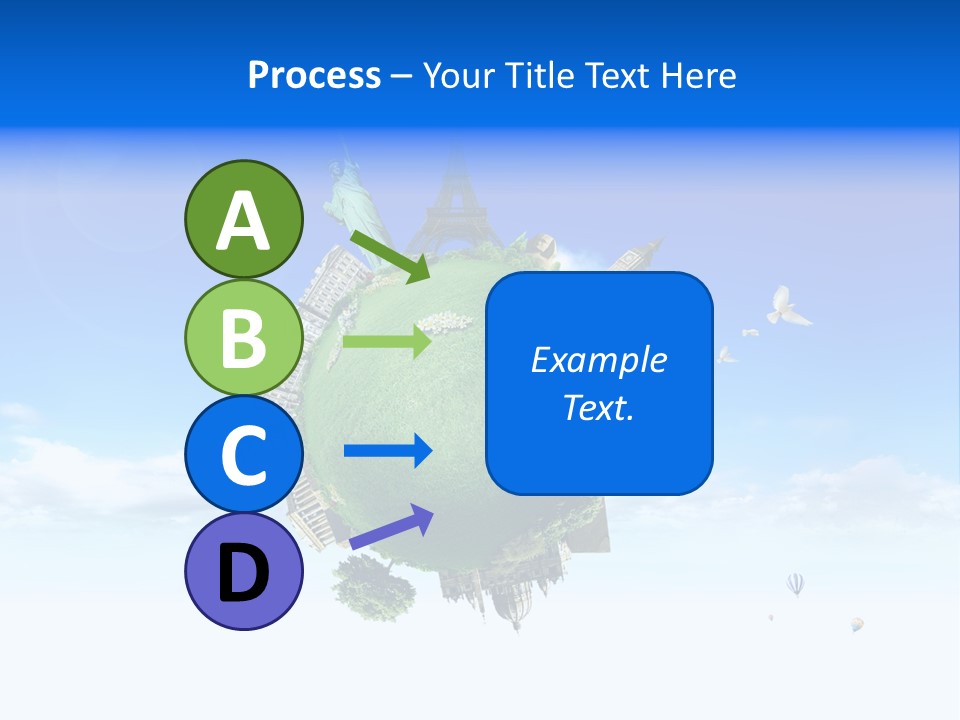 Process – Your Title Text Here

A

B

C

D

Example Text.